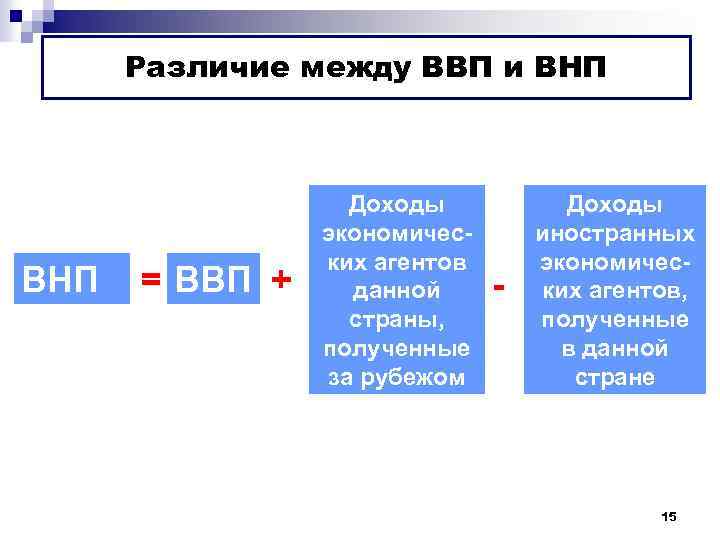 Различие между ВВП и ВНП

ВНП = ВВП +

Доходы экономических агентов данной страны, полученные за рубежом

-

Доходы иностранных экономических агентов, полученные в данной стране

15